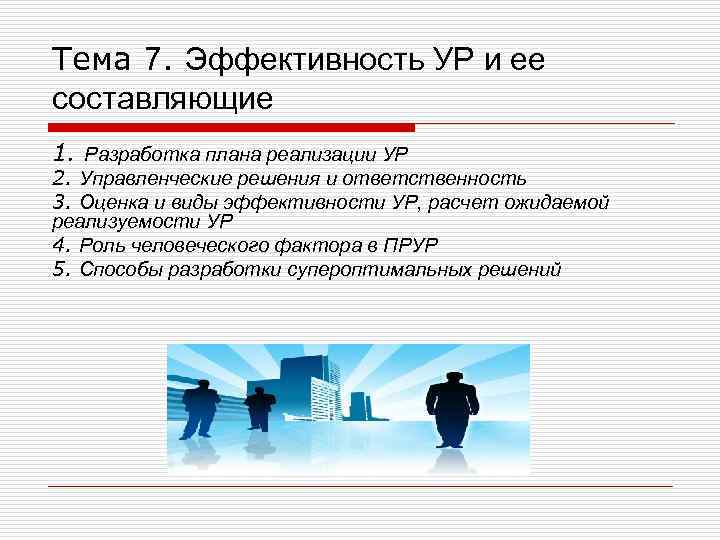 Тема 7. Эффективность УР и ее составляющие

1. Разработка плана реализации УР
2. Управленческие решения и ответственность
3. Оценка и виды эффективности УР, расчет ожидаемой реализуемости УР
4. Роль человеческого фактора в ПРУР
5. Способы разработки супероптимальных решений